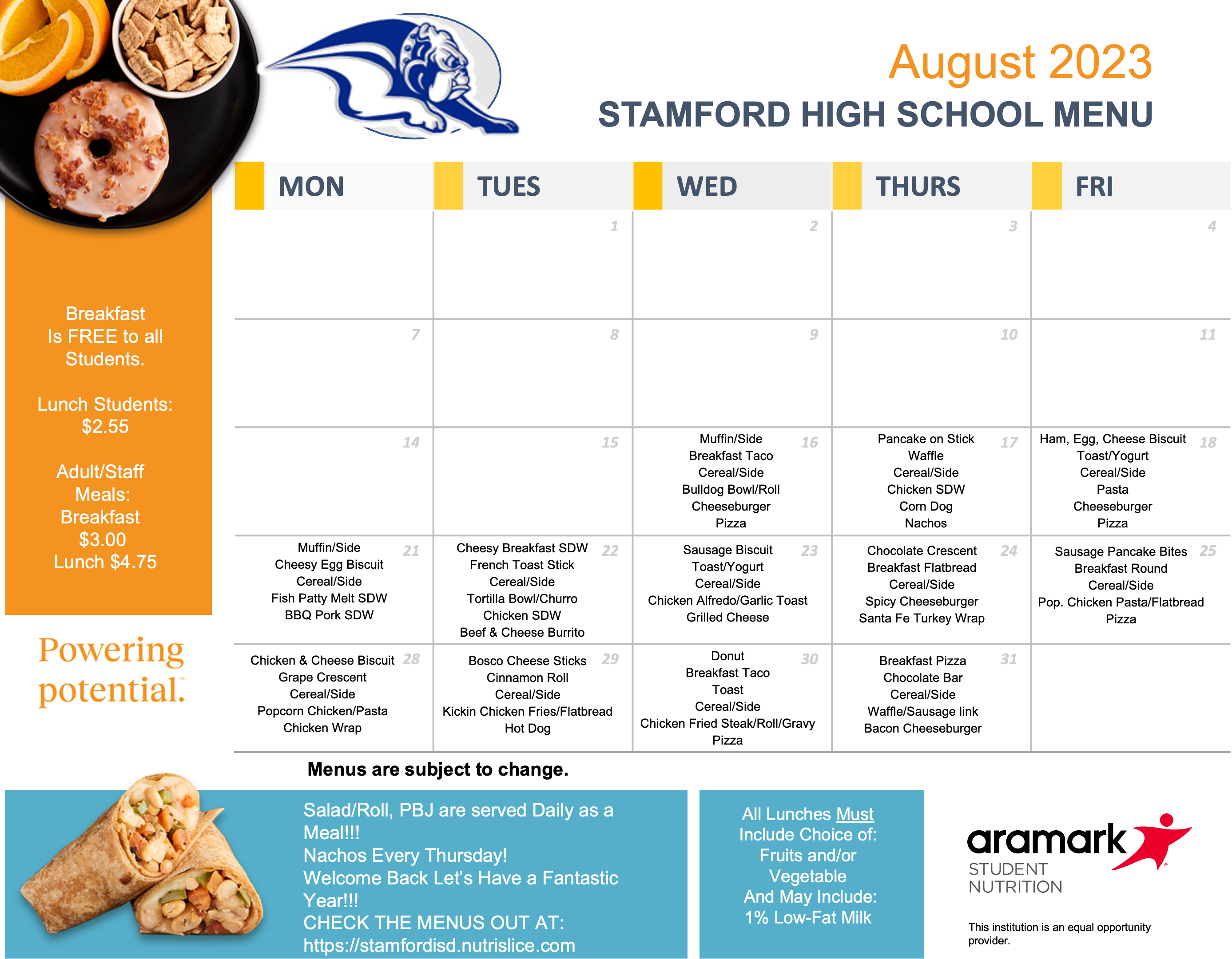 August 2023
STAMFORD HIGH SCHOOL MENU

Breakfast Is FREE to all Students.

Lunch Students: $2.55

Adult/Staff Meals: Breakfast $3.00 Lunch $4.75

Powering potential.

| MON | TUES | WED | THURS | FRI |
|---|---|---|---|---|
| | 1 | 2 | 3 | 4 |
| 7 | 8 | 9 | 10 | 11 |
| 14 | 15 | 16 Muffin/Side Breakfast Taco Cereal/Side Bulldog Bowl/Roll Cheeseburger Pizza | 17 Pancake on Stick Waffle Cereal/Side Chicken SDW Corn Dog Nachos | 18 Ham, Egg, Cheese Biscuit Toast/Yogurt Cereal/Side Pasta Cheeseburger Pizza |
| 21 Muffin/Side Cheesy Egg Biscuit Cereal/Side Fish Patty Melt SDW BBQ Pork SDW | 22 Cheesy Breakfast SDW French Toast Stick Cereal/Side Tortilla Bowl/Churro Chicken SDW Beef & Cheese Burrito | 23 Sausage Biscuit Toast/Yogurt Cereal/Side Chicken Alfredo/Garlic Toast Grilled Cheese | 24 Chocolate Crescent Breakfast Flatbread Cereal/Side Spicy Cheeseburger Santa Fe Turkey Wrap | 25 Sausage Pancake Bites Breakfast Round Cereal/Side Pop. Chicken Pasta/Flatbread Pizza |
| 28 Chicken & Cheese Biscuit Grape Crescent Cereal/Side Popcorn Chicken/Pasta Chicken Wrap | 29 Bosco Cheese Sticks Cinnamon Roll Cereal/Side Kickin Chicken Fries/Flatbread Hot Dog | 30 Donut Breakfast Taco Toast Cereal/Side Chicken Fried Steak/Roll/Gravy Pizza | 31 Breakfast Pizza Chocolate Bar Cereal/Side Waffle/Sausage link Bacon Cheeseburger | |

Menus are subject to change.

Salad/Roll, PBJ are served Daily as a Meal!!!
Nachos Every Thursday!
Welcome Back Let's Have a Fantastic Year!!!
CHECK THE MENUS OUT AT:
https://stamfordisd.nutrislice.com

All Lunches Must Include Choice of: Fruits and/or Vegetable
And May Include: 1% Low-Fat Milk

aramark
STUDENT NUTRITION

This institution is an equal opportunity provider.